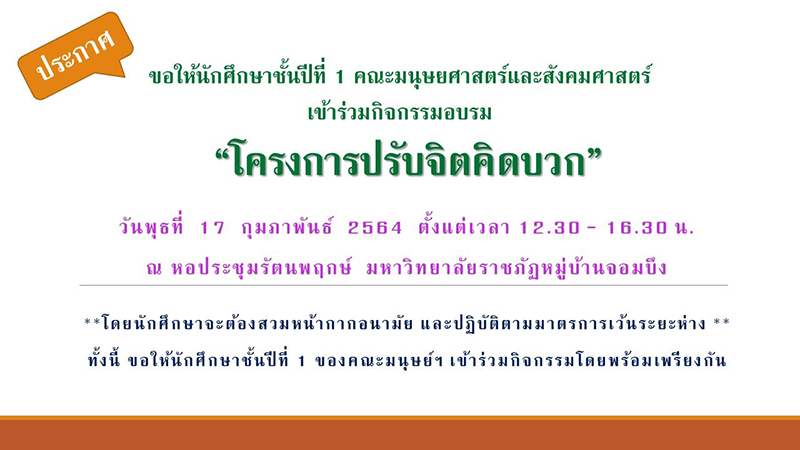 ประกาศ

ขอให้นักศึกษาชั้นปีที่ 1 คณะมนุษยศาสตร์และสังคมศาสตร์ เข้าร่วมกิจกรรมอบรม

“โครงการปรับจิตคิดบวก”

วันพุธที่ 17 กุมภาพันธ์ 2564 ตั้งแต่เวลา 12.30 – 16.30 น.

ณ หอประชุมรัตนพฤกษ์ มหาวิทยาลัยราชภัฏหมู่บ้านจอมบึง

**โดยนักศึกษาจะต้องสวมหน้ากากอนามัย และปฏิบัติตามมาตรการเว้นระยะห่าง **

ทั้งนี้ ขอให้นักศึกษาชั้นปีที่ 1 ของคณะมนุษย์ฯ เข้าร่วมกิจกรรมโดยพร้อมเพรียงกัน